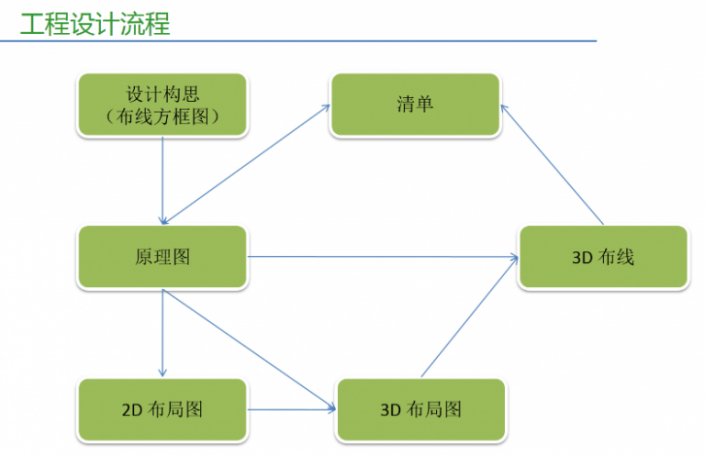 工程设计流程

设计构思
（布线方框图）

清单

原理图

3D 布线

2D 布局图

3D 布局图